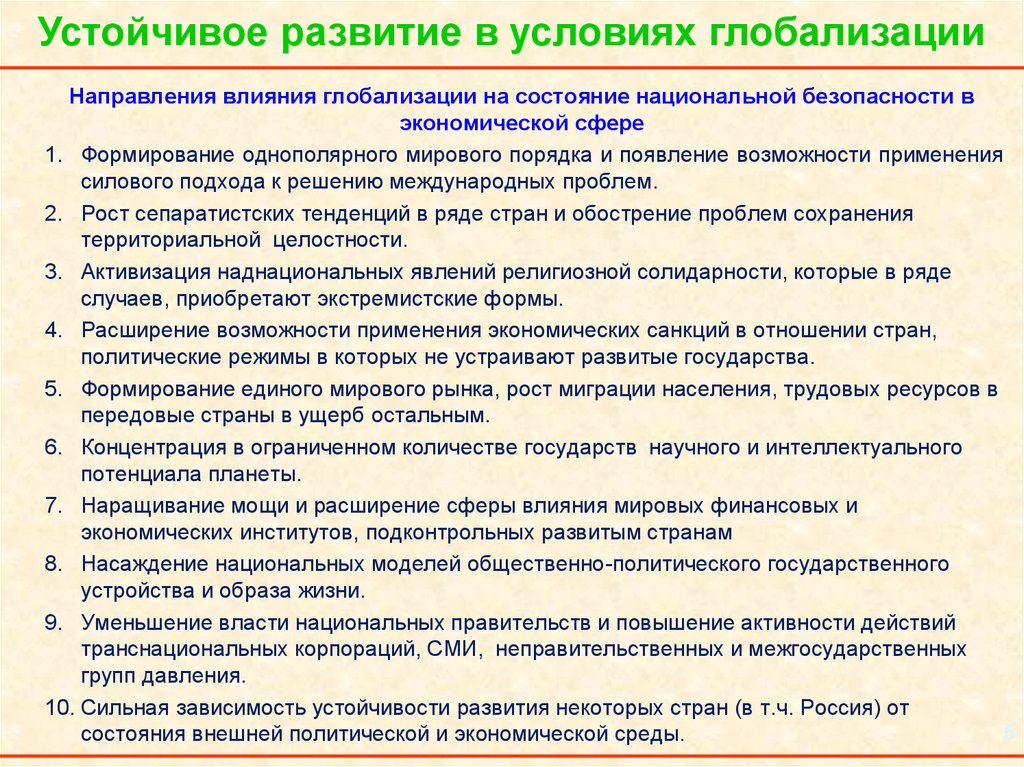 Устойчивое развитие в условиях глобализации

Направления влияния глобализации на состояние национальной безопасности в экономической сфере

1. Формирование однополярного мирового порядка и появление возможности применения силового подхода к решению международных проблем.
2. Рост сепаратистских тенденций в ряде стран и обострение проблем сохранения территориальной целостности.
3. Активизация наднациональных явлений религиозной солидарности, которые в ряде случаев, приобретают экстремистские формы.
4. Расширение возможности применения экономических санкций в отношении стран, политические режимы в которых не устраивают развитые государства.
5. Формирование единого мирового рынка, рост миграции населения, трудовых ресурсов в передовые страны в ущерб остальным.
6. Концентрация в ограниченном количестве государств научного и интеллектуального потенциала планеты.
7. Наращивание мощи и расширение сферы влияния мировых финансовых и экономических институтов, подконтрольных развитым странам
8. Насаждение национальных моделей общественно-политического государственного устройства и образа жизни.
9. Уменьшение власти национальных правительств и повышение активности действий транснациональных корпораций, СМИ, неправительственных и межгосударственных групп давления.
10. Сильная зависимость устойчивости развития некоторых стран (в т.ч. Россия) от состояния внешней политической и экономической среды.

5